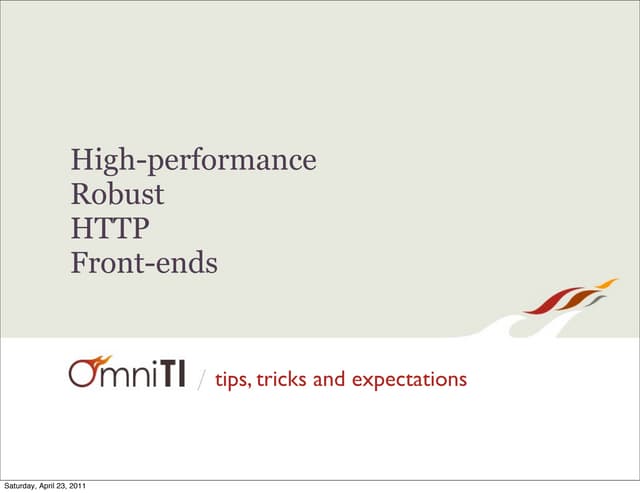 High-performance
Robust
HTTP
Front-ends

OmniTI / tips, tricks and expectations

Saturday, April 23, 2011